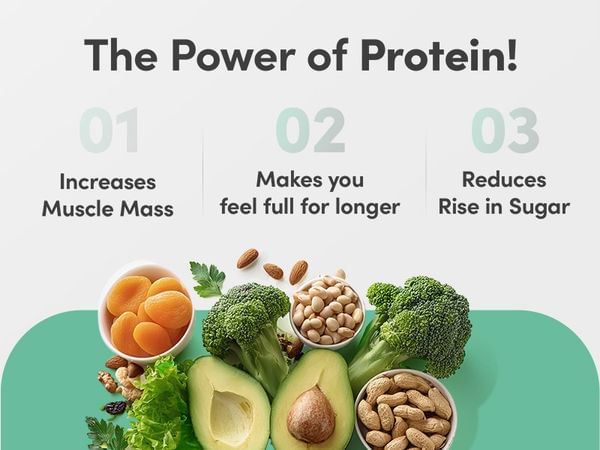 The Power of Protein!

01
Increases Muscle Mass

02
Makes you feel full for longer

03
Reduces Rise in Sugar